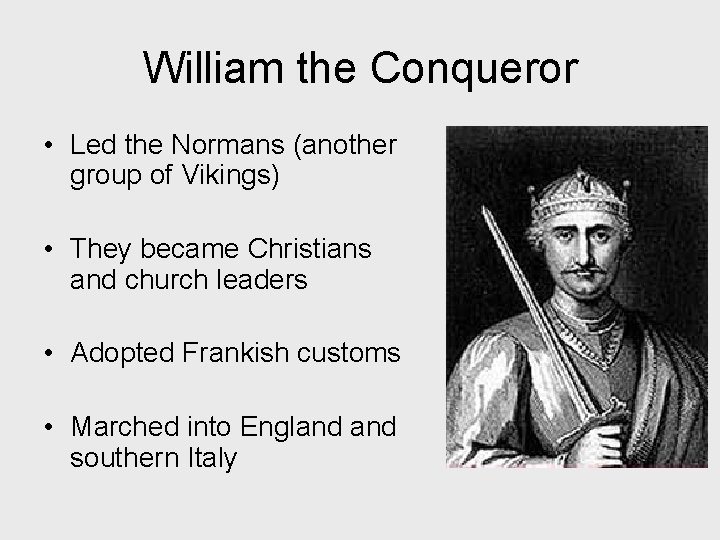 William the Conqueror

• Led the Normans (another group of Vikings)

• They became Christians and church leaders

• Adopted Frankish customs

• Marched into England and southern Italy